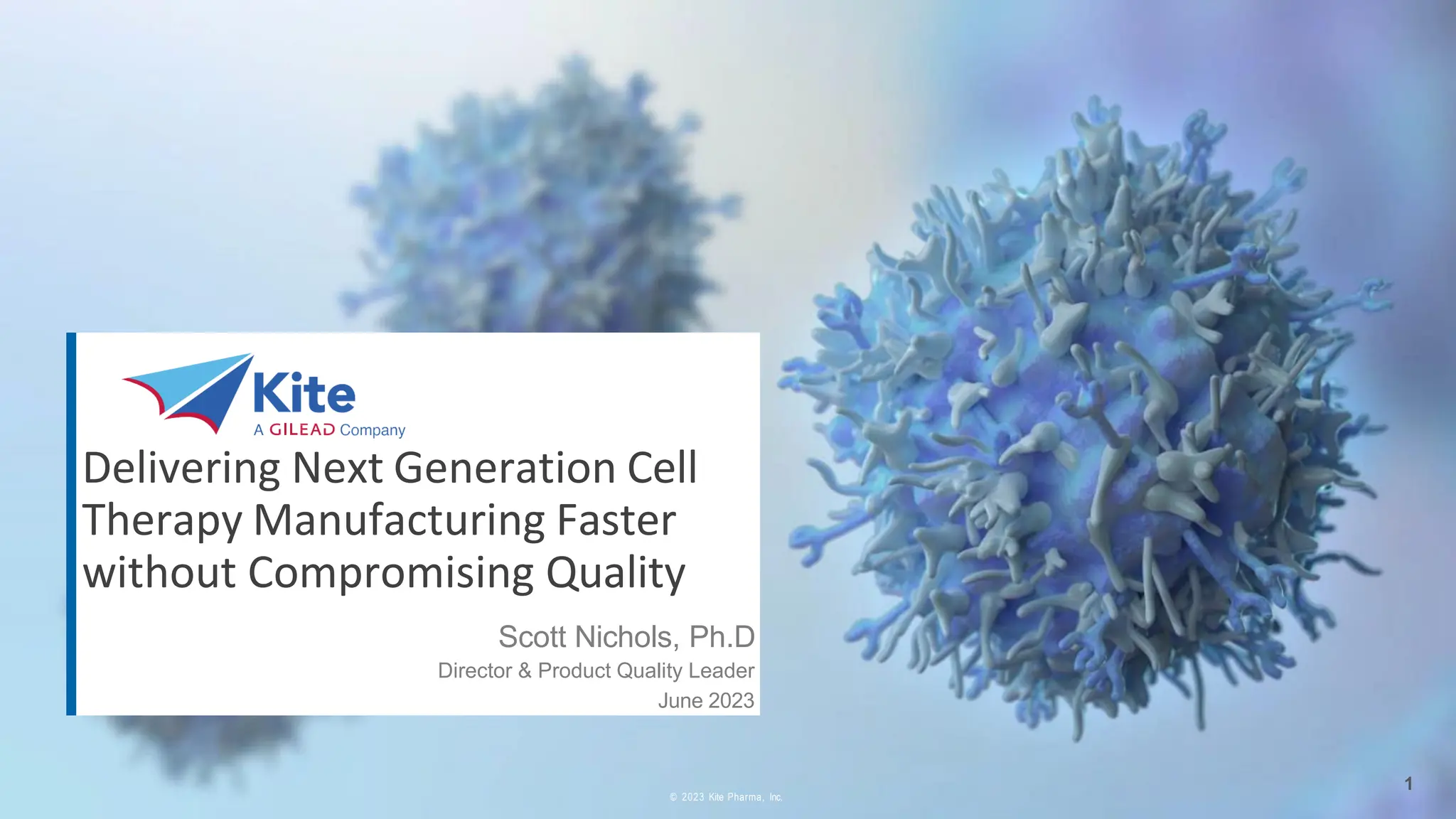 Kite
A GILEAD Company

Delivering Next Generation Cell Therapy Manufacturing Faster without Compromising Quality

Scott Nichols, Ph.D
Director & Product Quality Leader
June 2023

© 2023 Kite Pharma, Inc.

1